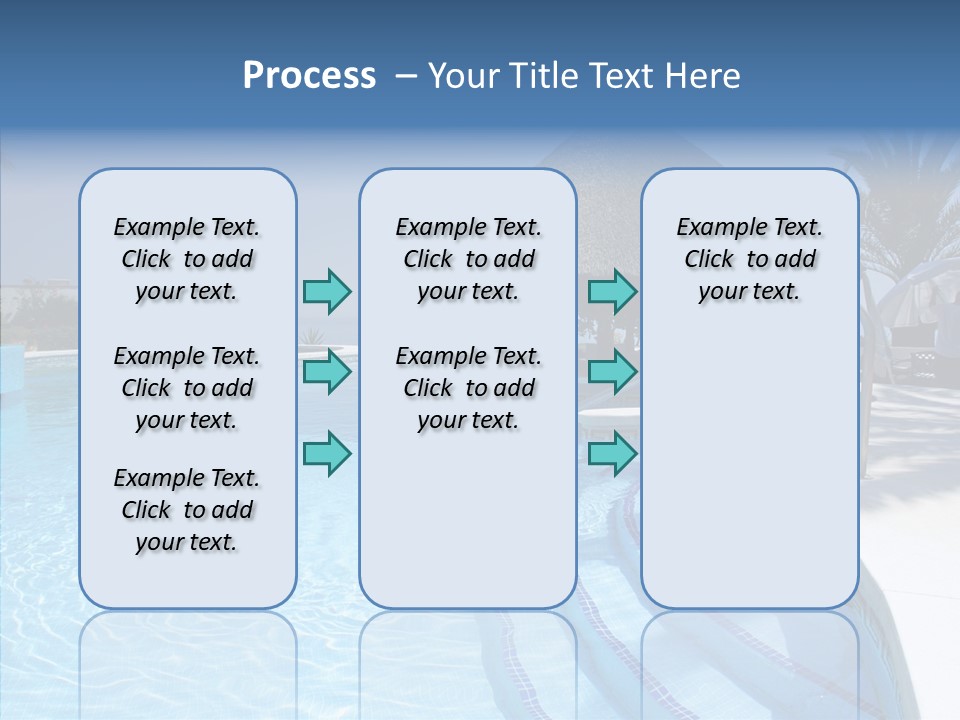 Process – Your Title Text Here

Example Text. Click to add your text.

Example Text. Click to add your text.

Example Text. Click to add your text.

Example Text. Click to add your text.

Example Text. Click to add your text.

Example Text. Click to add your text.